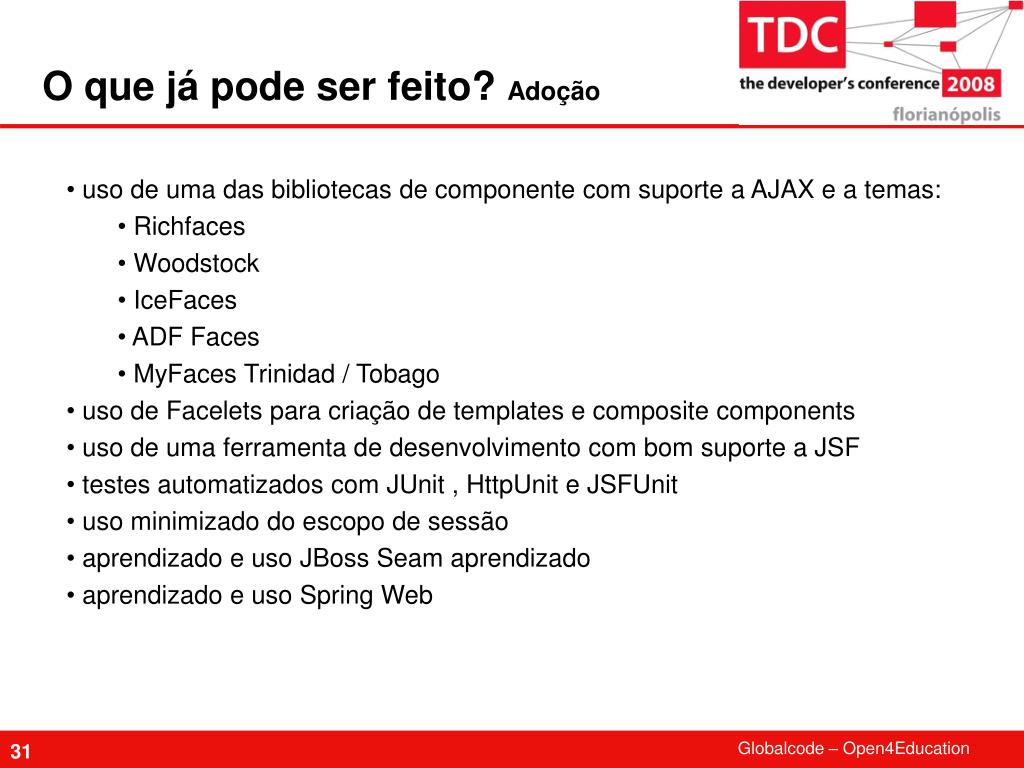 O que já pode ser feito? Adoção

TDC
the developer's conference 2008
florianópolis

• uso de uma das bibliotecas de componente com suporte a AJAX e a temas:
• Richfaces
• Woodstock
• IceFaces
• ADF Faces
• MyFaces Trinidad / Tobago
• uso de Facelets para criação de templates e composite components
• uso de uma ferramenta de desenvolvimento com bom suporte a JSF
• testes automatizados com JUnit , HttpUnit e JSFUnit
• uso minimizado do escopo de sessão
• aprendizado e uso JBoss Seam aprendizado
• aprendizado e uso Spring Web

31

Globalcode – Open4Education